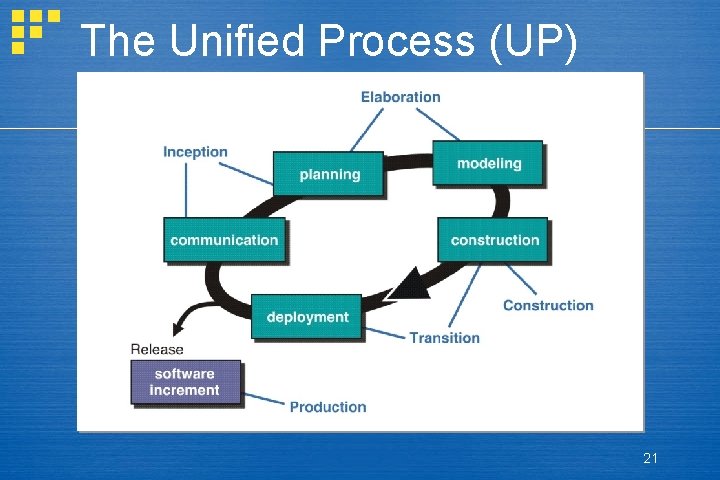 The Unified Process (UP)

Elaboration

Inception

planning

modeling

communication

construction

deployment

Construction

Transition

Release

software increment

Production

21